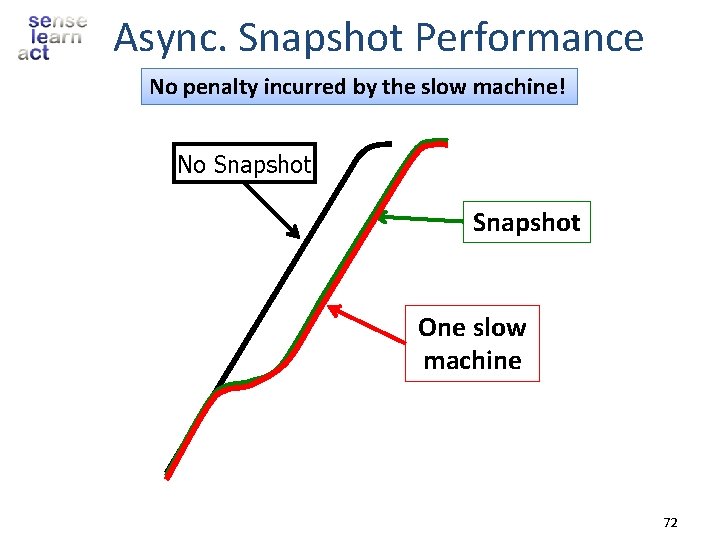 sense
learn
act

Async. Snapshot Performance

No penalty incurred by the slow machine!

No Snapshot

Snapshot

One slow machine

72